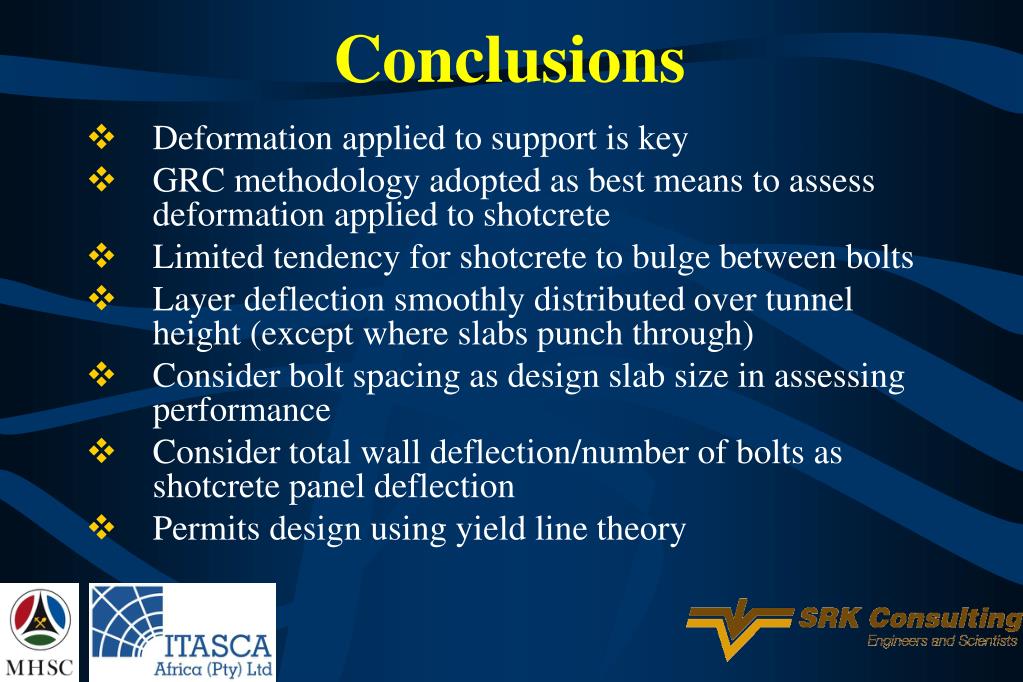 Conclusions

❖ Deformation applied to support is key
❖ GRC methodology adopted as best means to assess deformation applied to shotcrete
❖ Limited tendency for shotcrete to bulge between bolts
❖ Layer deflection smoothly distributed over tunnel height (except where slabs punch through)
❖ Consider bolt spacing as design slab size in assessing performance
❖ Consider total wall deflection/number of bolts as shotcrete panel deflection
❖ Permits design using yield line theory

MHSC

ITASCA Africa (Pty) Ltd

SRK Consulting Engineers and Scientists